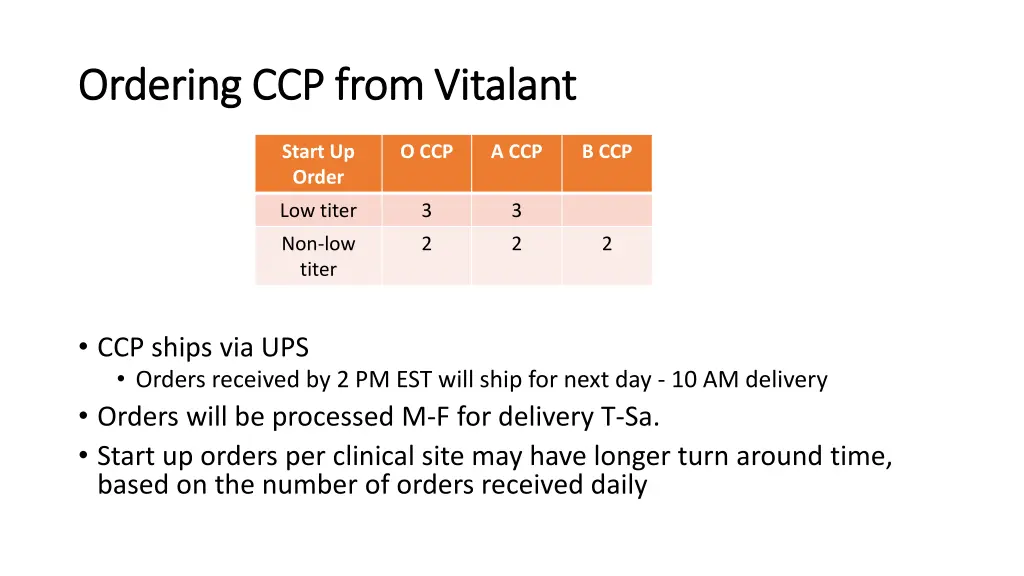 Ordering CCP from Vitalant

| Start Up Order | O CCP | A CCP | B CCP |
|---|---|---|---|
| Low titer | 3 | 3 | |
| Non-low titer | 2 | 2 | 2 |

• CCP ships via UPS
  • Orders received by 2 PM EST will ship for next day - 10 AM delivery
• Orders will be processed M-F for delivery T-Sa.
• Start up orders per clinical site may have longer turn around time, based on the number of orders received daily